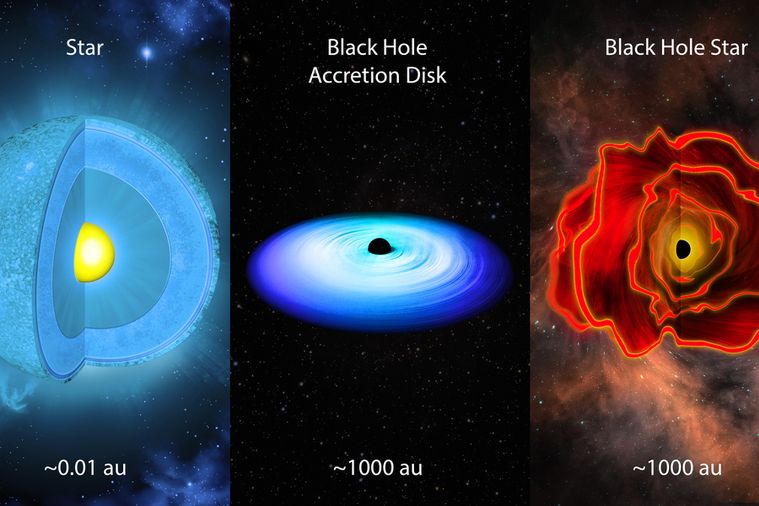 Star

~0.01 au

Black Hole Accretion Disk

~1000 au

Black Hole Star

~1000 au